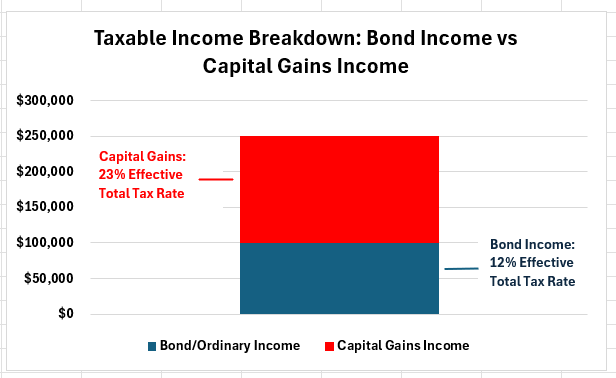 Taxable Income Breakdown: Bond Income vs Capital Gains Income

$300,000
$250,000
$200,000
$150,000
$100,000
$50,000
$0

Capital Gains: 23% Effective Total Tax Rate

Bond Income: 12% Effective Total Tax Rate

Bond/Ordinary Income
Capital Gains Income